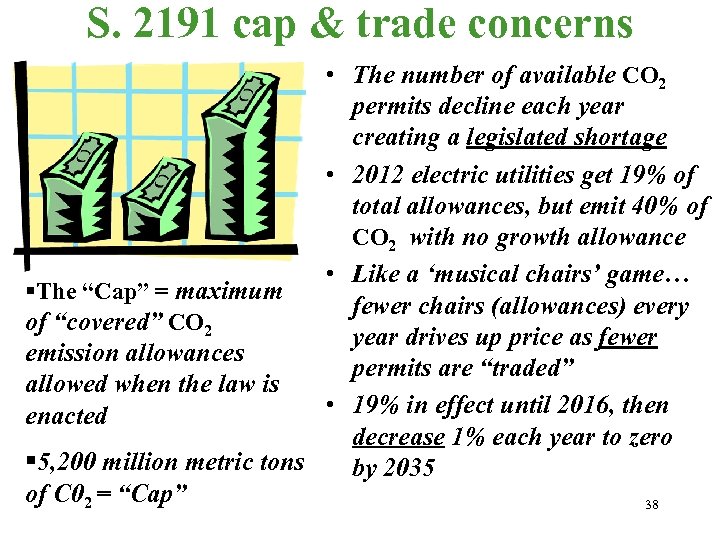 S. 2191 cap & trade concerns

▪The "Cap" = maximum of "covered" $CO_2$ emission allowances allowed when the law is enacted

▪5,200 million metric tons of $C0_2$ = "Cap"

• The number of available $CO_2$ permits decline each year creating a legislated shortage

• 2012 electric utilities get 19% of total allowances, but emit 40% of $CO_2$ with no growth allowance

• Like a 'musical chairs' game… fewer chairs (allowances) every year drives up price as fewer permits are "traded"

• 19% in effect until 2016, then decrease 1% each year to zero by 2035

38